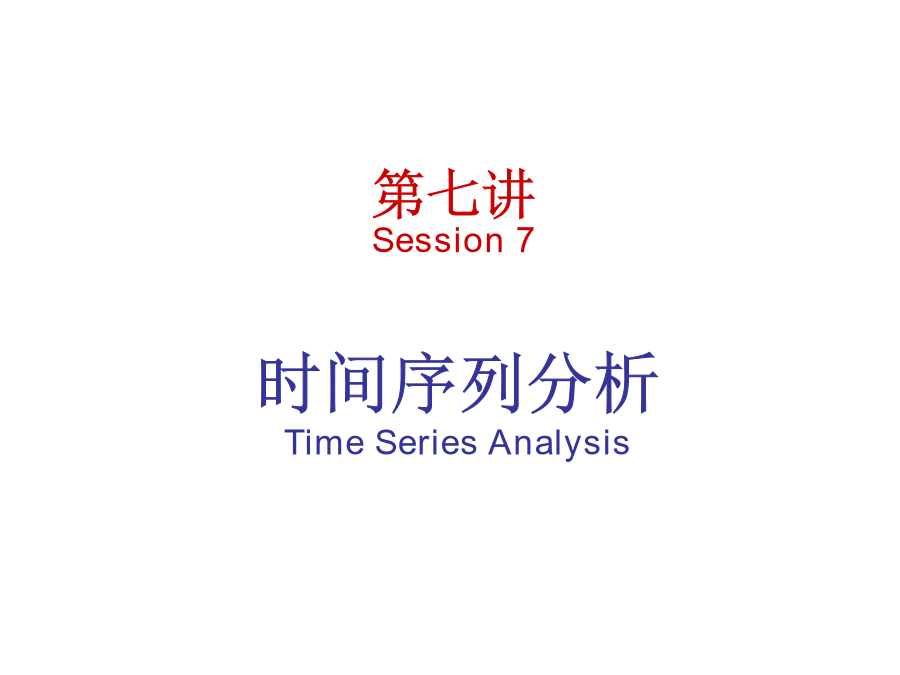 第七讲
Session 7

时间序列分析
Time Series Analysis